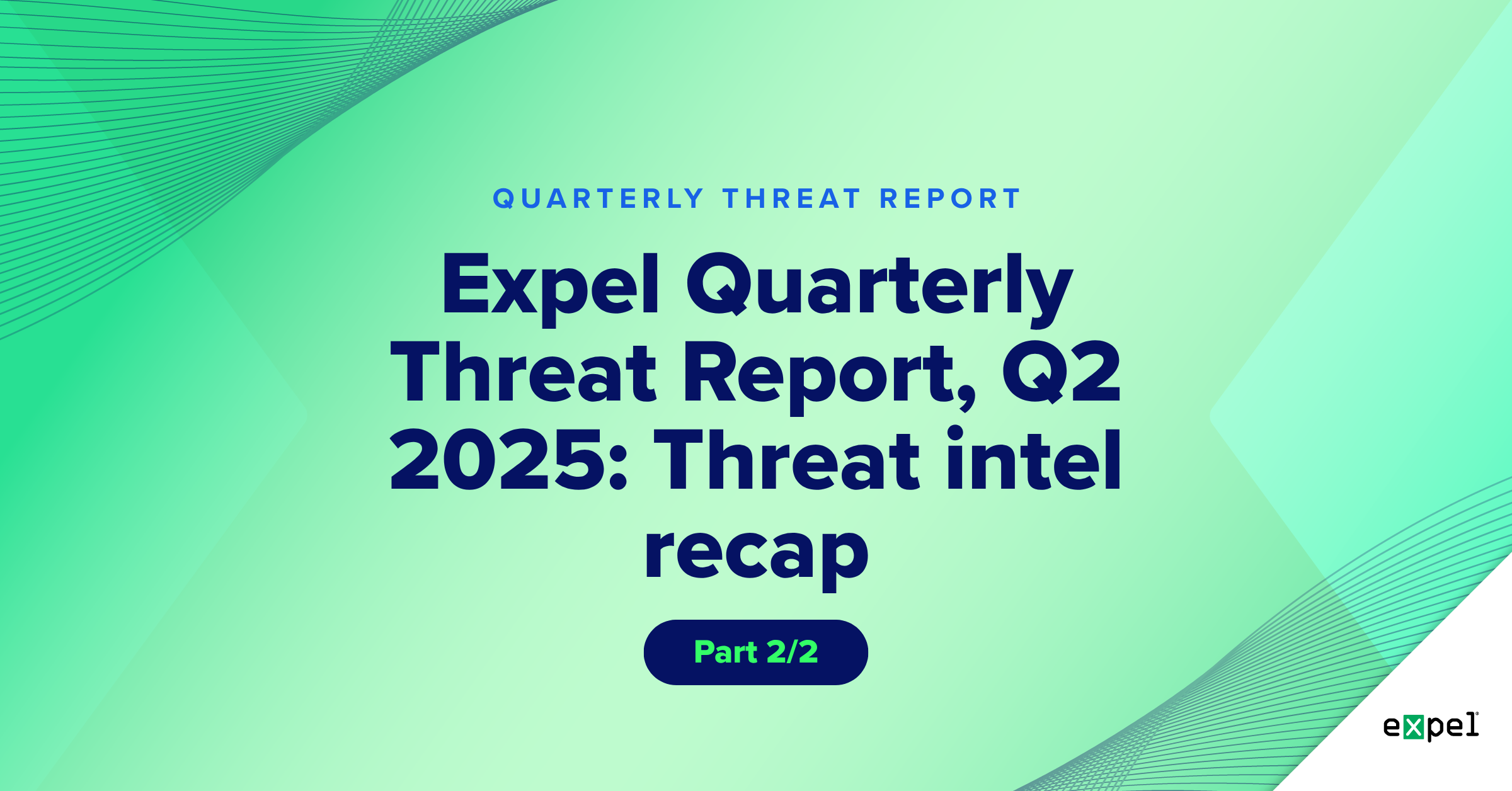 QUARTERLY THREAT REPORT

Expel Quarterly Threat Report, Q2 2025: Threat intel recap

Part 2/2

expel